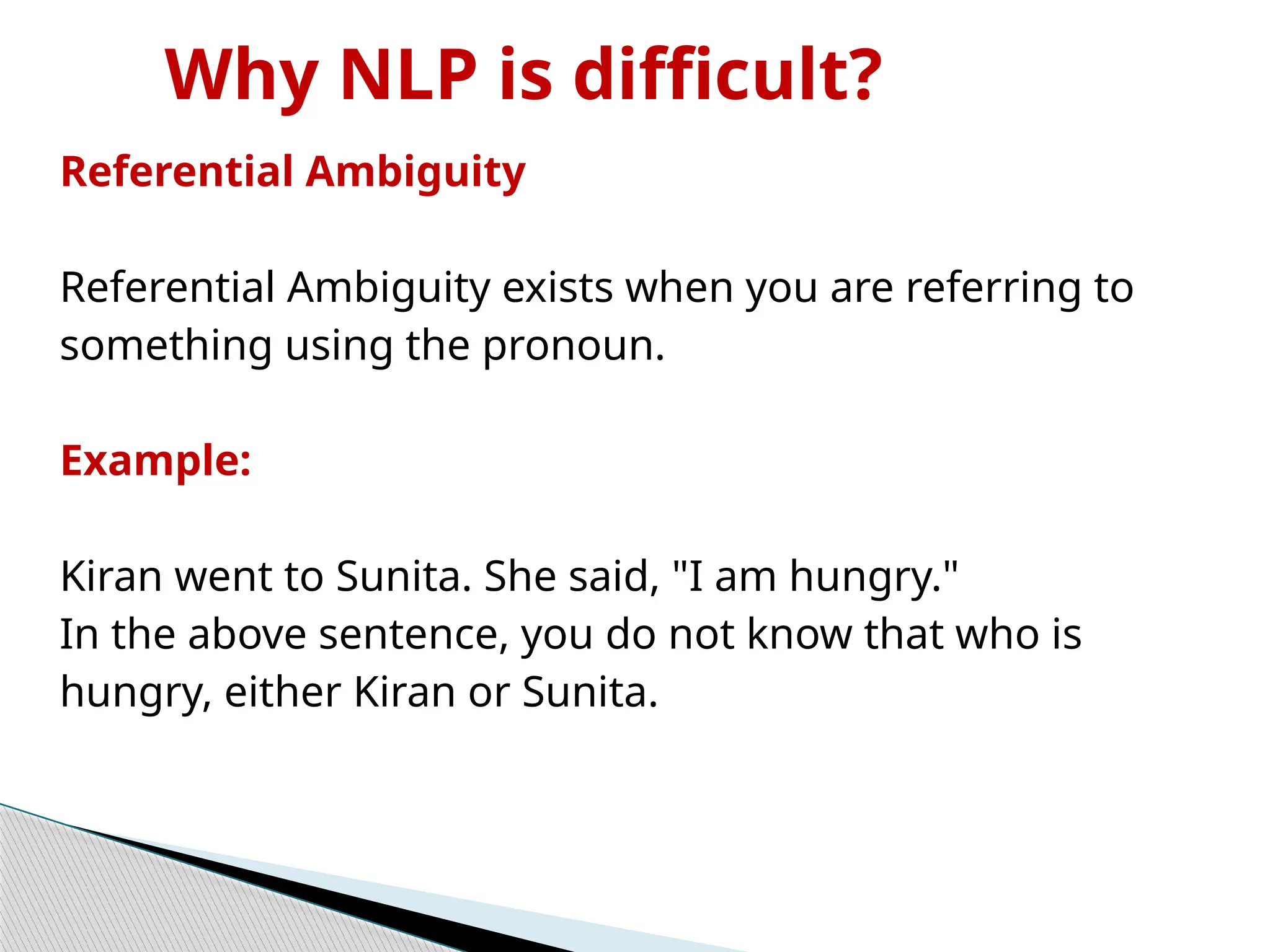 Why NLP is difficult?

Referential Ambiguity

Referential Ambiguity exists when you are referring to something using the pronoun.

Example:

Kiran went to Sunita. She said, "I am hungry."
In the above sentence, you do not know that who is hungry, either Kiran or Sunita.